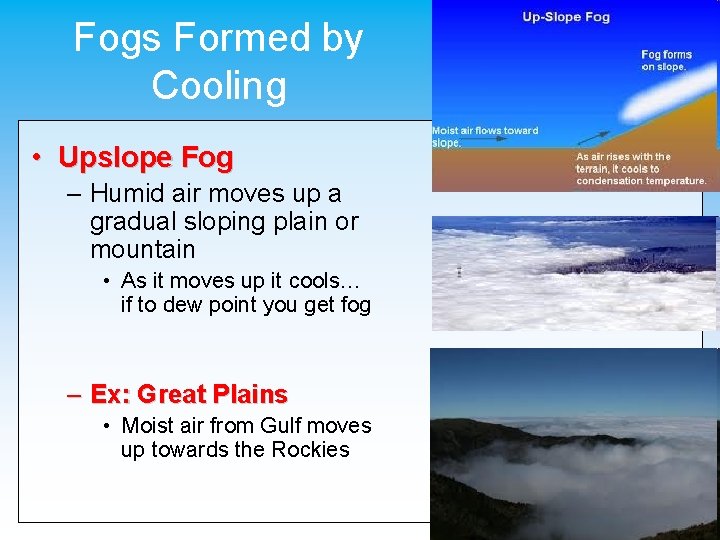 Fogs Formed by Cooling

• Upslope Fog
– Humid air moves up a gradual sloping plain or mountain
• As it moves up it cools… if to dew point you get fog

– Ex: Great Plains
• Moist air from Gulf moves up towards the Rockies

Up-Slope Fog

Fog forms on slope.

Moist air flows toward slope.

As air rises with the terrain, it cools to condensation temperature.